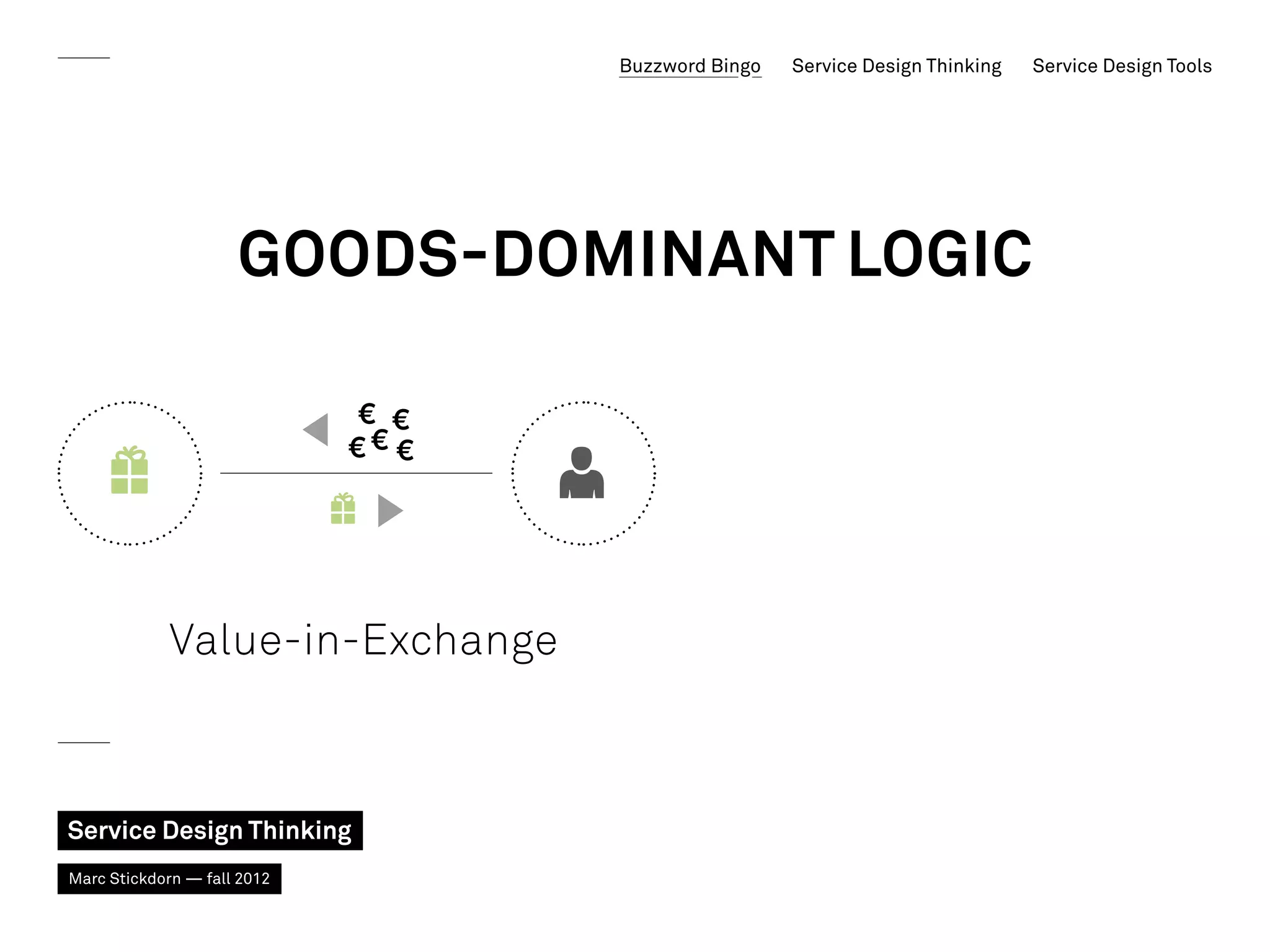 Buzzword Bingo Service Design Thinking Service Design Tools

GOODS-DOMINANT LOGIC

€ € € € €

Value-in-Exchange

Service Design Thinking

Marc Stickdorn — fall 2012